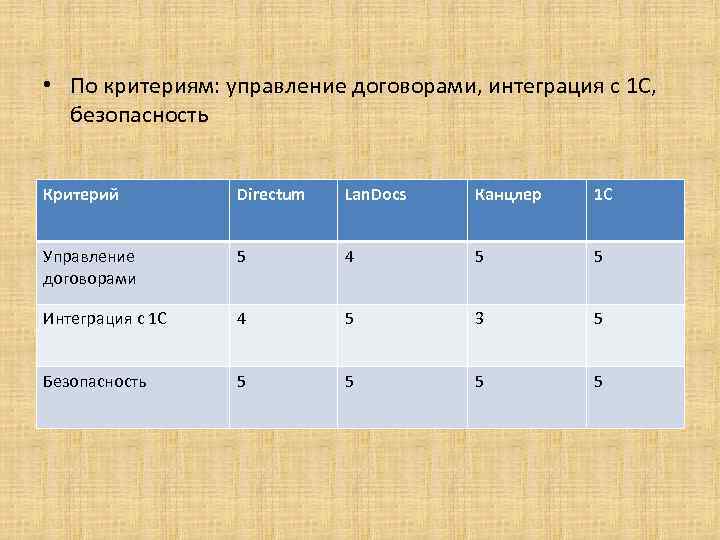 • По критериям: управление договорами, интеграция с 1С, безопасность

| Критерий | Directum | LanDocs | Канцлер | 1С |
|---|---|---|---|---|
| Управление договорами | 5 | 4 | 5 | 5 |
| Интеграция с 1С | 4 | 5 | 3 | 5 |
| Безопасность | 5 | 5 | 5 | 5 |